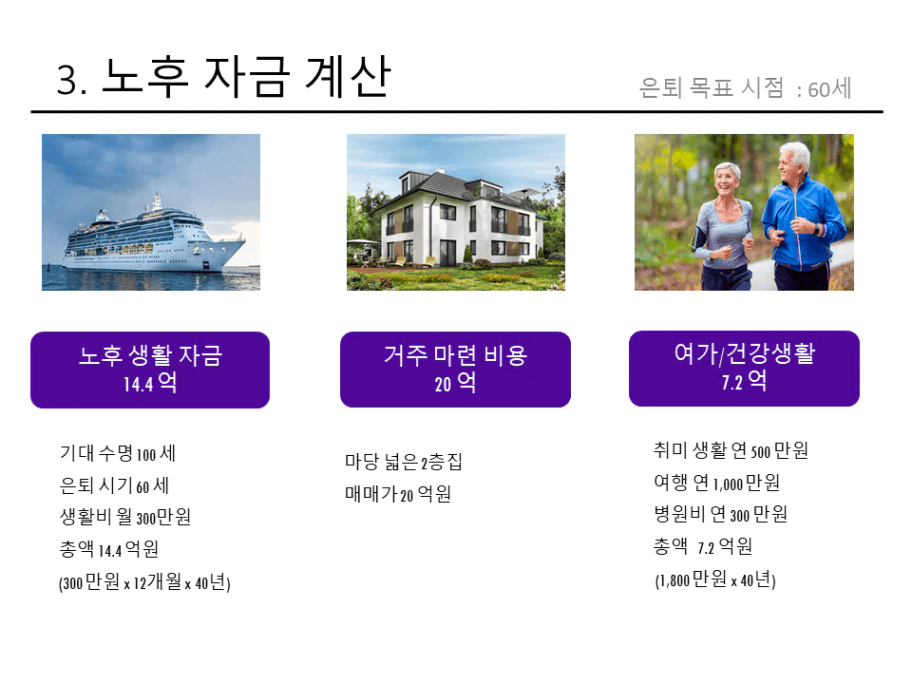 3. 노후 자금 계산

은퇴 목표 시점 : 60세

노후 생활 자금
14.4 억

기대 수명 100 세
은퇴 시기 60 세
생활비 월 300만원
총액 14.4 억원
(300 만원 x 12개월 x 40년)

거주 마련 비용
20 억

마당 넓은 2층집
매매가 20 억원

여가/건강생활
7.2 억

취미 생활 연 500 만원
여행 연 1,000 만원
병원비 연 300 만원
총액 7.2 억원
(1,800 만원 x 40년)